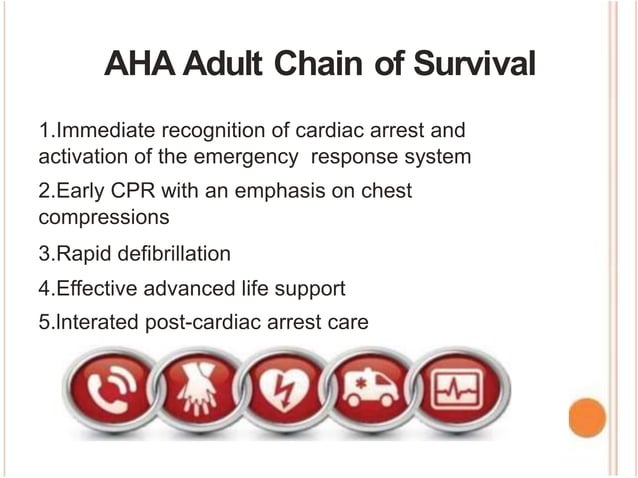 AHA Adult Chain of Survival

1.Immediate recognition of cardiac arrest and activation of the emergency response system

2.Early CPR with an emphasis on chest compressions

3.Rapid defibrillation

4.Effective advanced life support

5.Interated post-cardiac arrest care